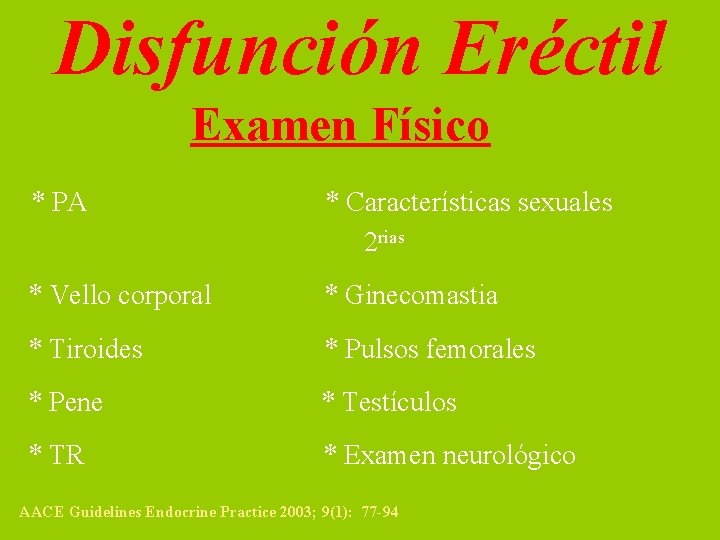 Disfunción Eréctil

Examen Físico

* PA

* Vello corporal

* Tiroides

* Pene

* TR

* Características sexuales $2^{rias}$

* Ginecomastia

* Pulsos femorales

* Testículos

* Examen neurológico

AACE Guidelines Endocrine Practice 2003; 9(1): 77-94